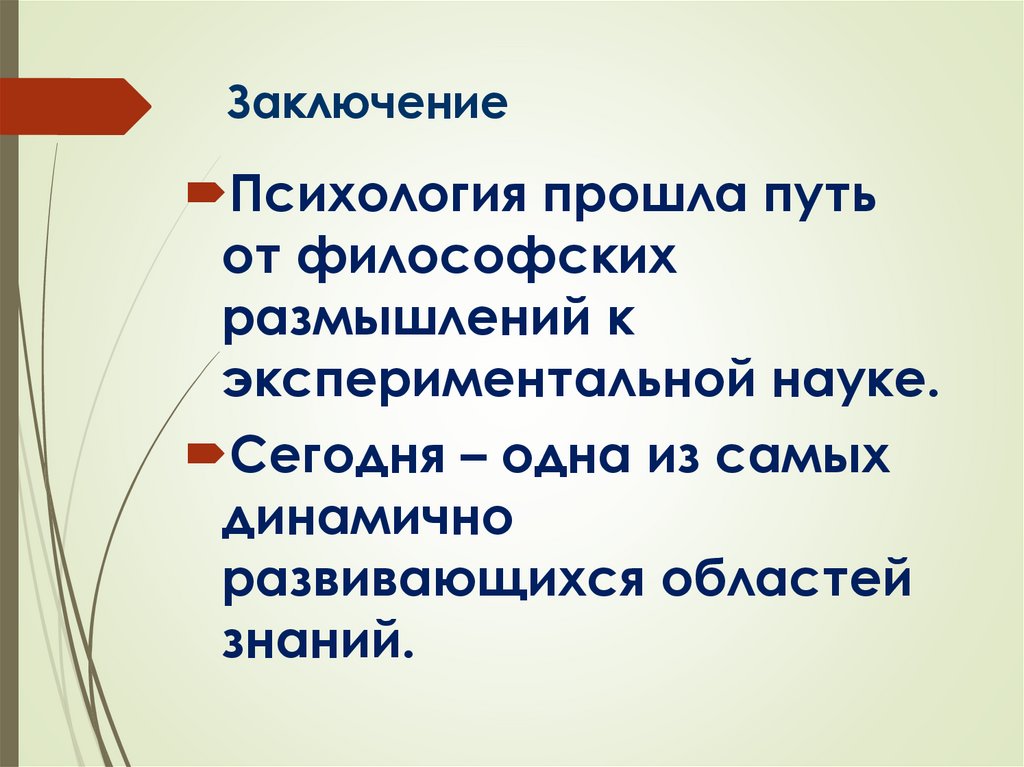 Заключение

Психология прошла путь от философских размышлений к экспериментальной науке.

Сегодня – одна из самых динамично развивающихся областей знаний.